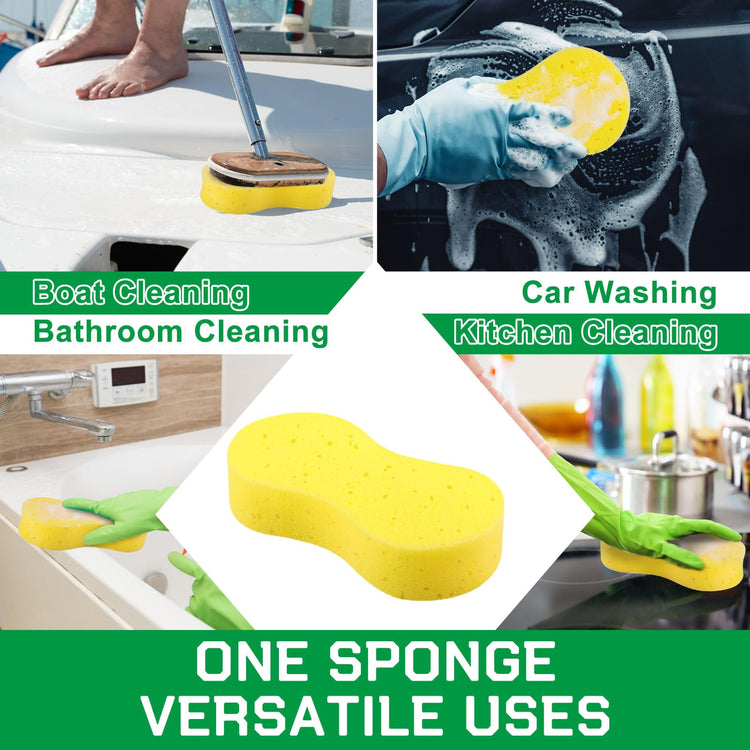 Boat Cleaning

Car Washing

Bathroom Cleaning

Kitchen Cleaning

ONE SPONGE
VERSATILE USES